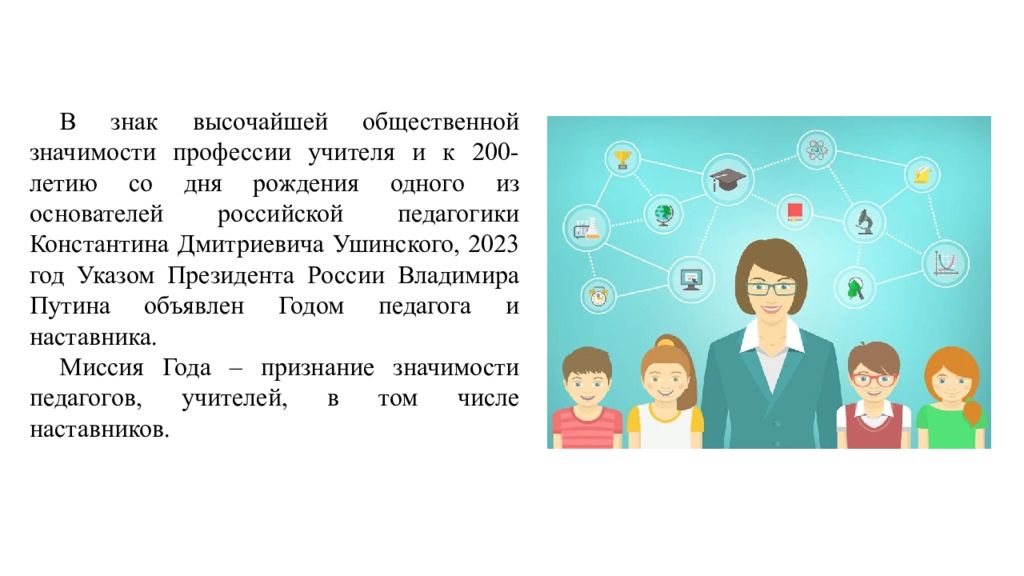 В знак высочайшей общественной значимости профессии учителя и к 200-летию со дня рождения одного из основателей российской педагогики Константина Дмитриевича Ушинского, 2023 год Указом Президента России Владимира Путина объявлен Годом педагога и наставника.

Миссия Года – признание значимости педагогов, учителей, в том числе наставников.